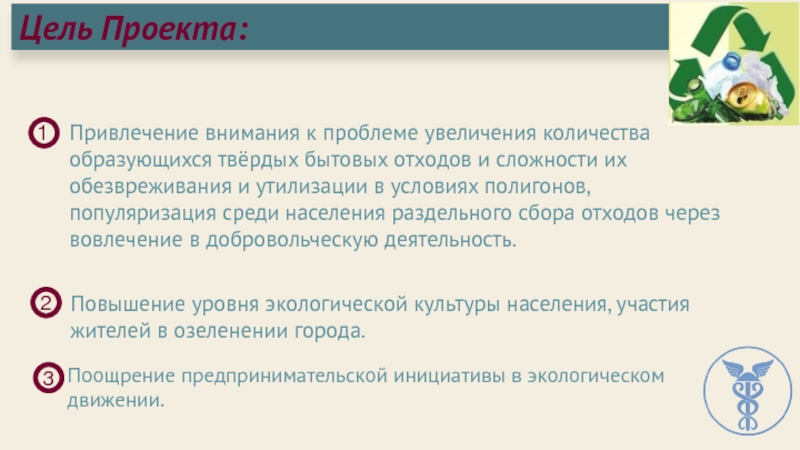 Цель Проекта:

1 Привлечение внимания к проблеме увеличения количества образующихся твёрдых бытовых отходов и сложности их обезвреживания и утилизации в условиях полигонов, популяризация среди населения раздельного сбора отходов через вовлечение в добровольческую деятельность.

2 Повышение уровня экологической культуры населения, участия жителей в озеленении города.

3 Поощрение предпринимательской инициативы в экологическом движении.